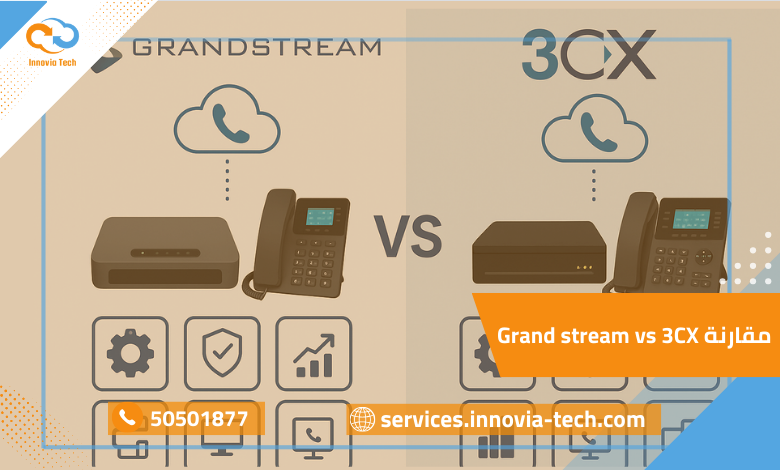 Innovia Tech

GRANDSTREAM

3CX

VS

مقارنة Grand stream vs 3CX

50501877

services.innovia-tech.com